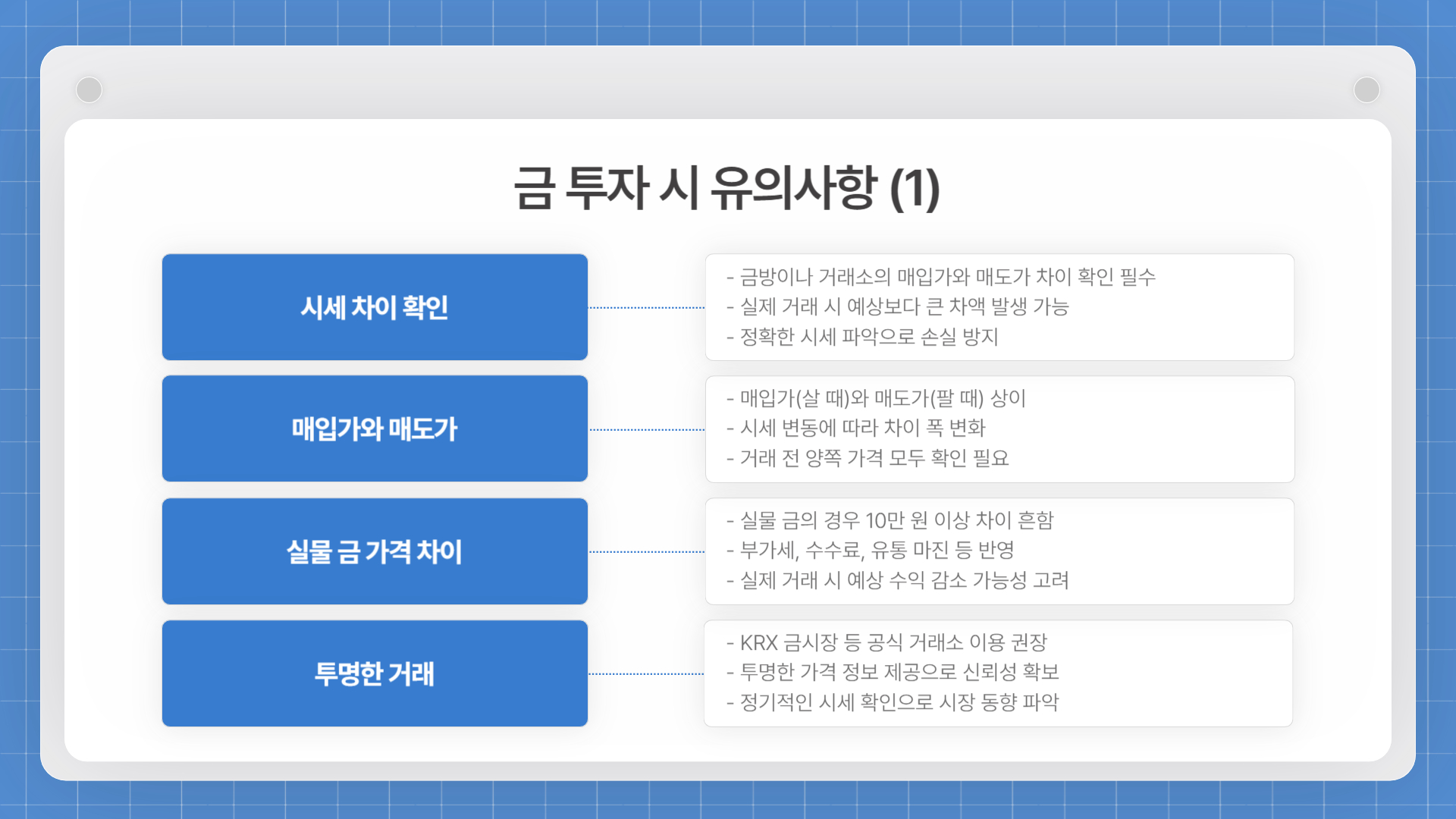 금 투자 시 유의사항 (1)

시세 차이 확인

- 금방이나 거래소의 매입가와 매도가 차이 확인 필수
- 실제 거래 시 예상보다 큰 차액 발생 가능
- 정확한 시세 파악으로 손실 방지

매입가와 매도가

- 매입가(살 때)와 매도가(팔 때) 상이
- 시세 변동에 따라 차이 폭 변화
- 거래 전 양쪽 가격 모두 확인 필요

실물 금 가격 차이

- 실물 금의 경우 10만 원 이상 차이 흔함
- 부가세, 수수료, 유통 마진 등 반영
- 실제 거래 시 예상 수익 감소 가능성 고려

투명한 거래

- KRX 금시장 등 공식 거래소 이용 권장
- 투명한 가격 정보 제공으로 신뢰성 확보
- 정기적인 시세 확인으로 시장 동향 파악